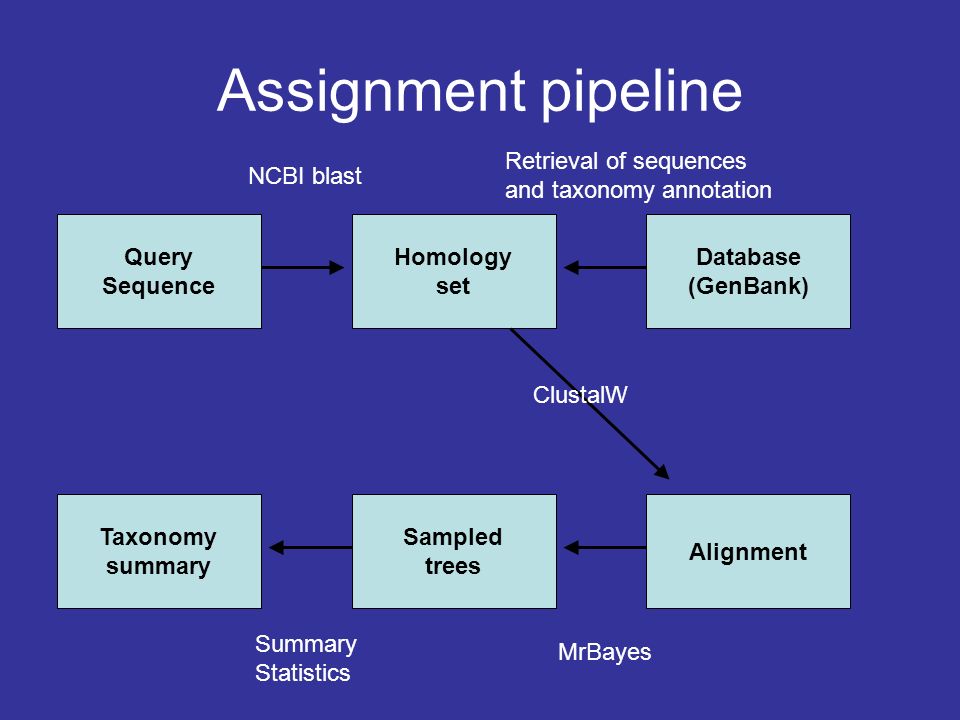 Assignment pipeline

NCBI blast

Retrieval of sequences and taxonomy annotation

Query Sequence

Homology set

Database (GenBank)

ClustalW

Taxonomy summary

Sampled trees

Alignment

Summary Statistics

MrBayes